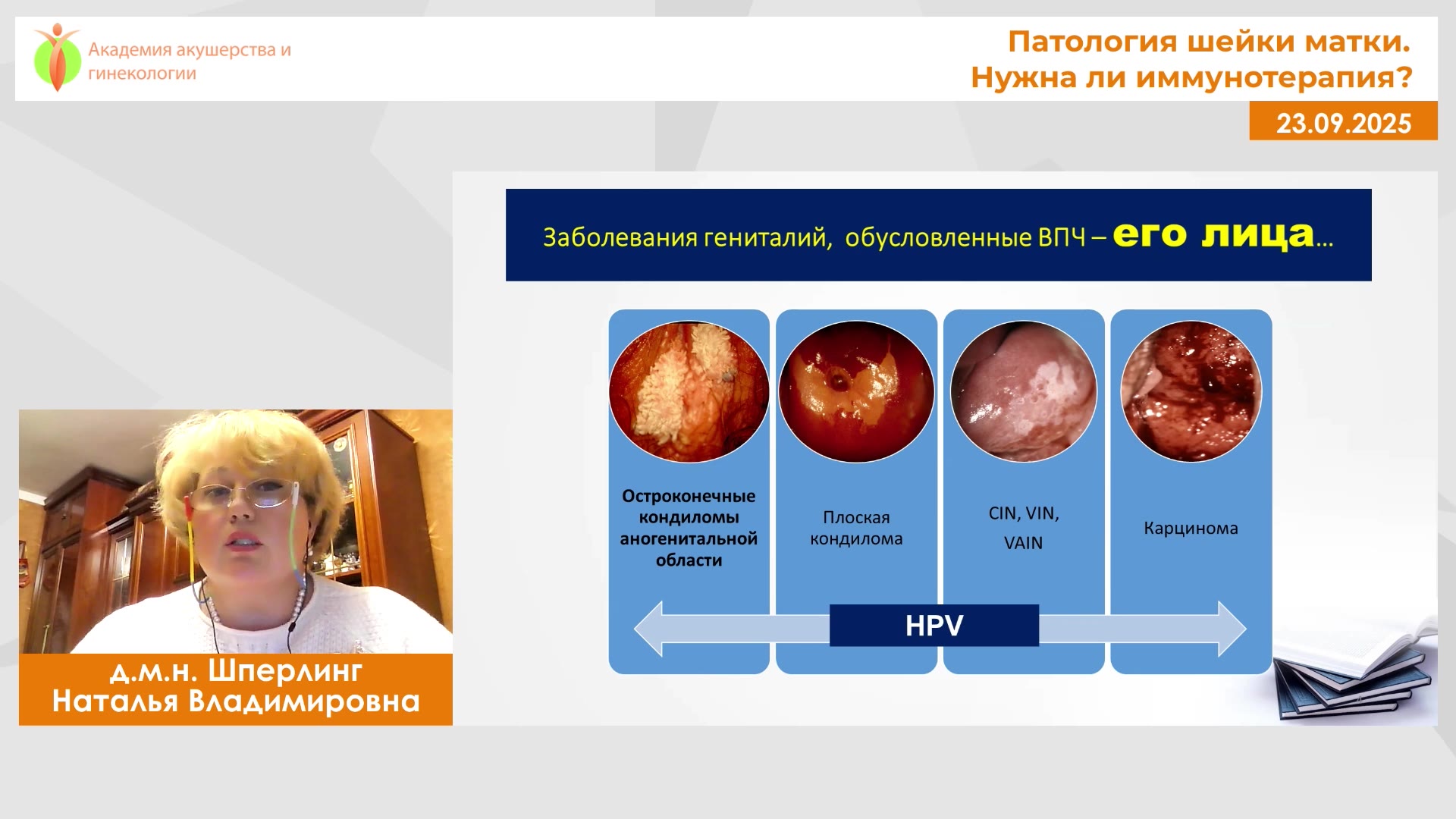 Академия акушерства и гинекологии

Патология шейки матки.
Нужна ли иммунотерапия?

23.09.2025

Заболевания гениталий, обусловленные ВПЧ – его лица...

Остроконечные кондиломы аногенитальной области

Плоская кондилома

CIN, VIN, VAIN

Карцинома

HPV

д.м.н. Шперлинг
Наталья Владимировна